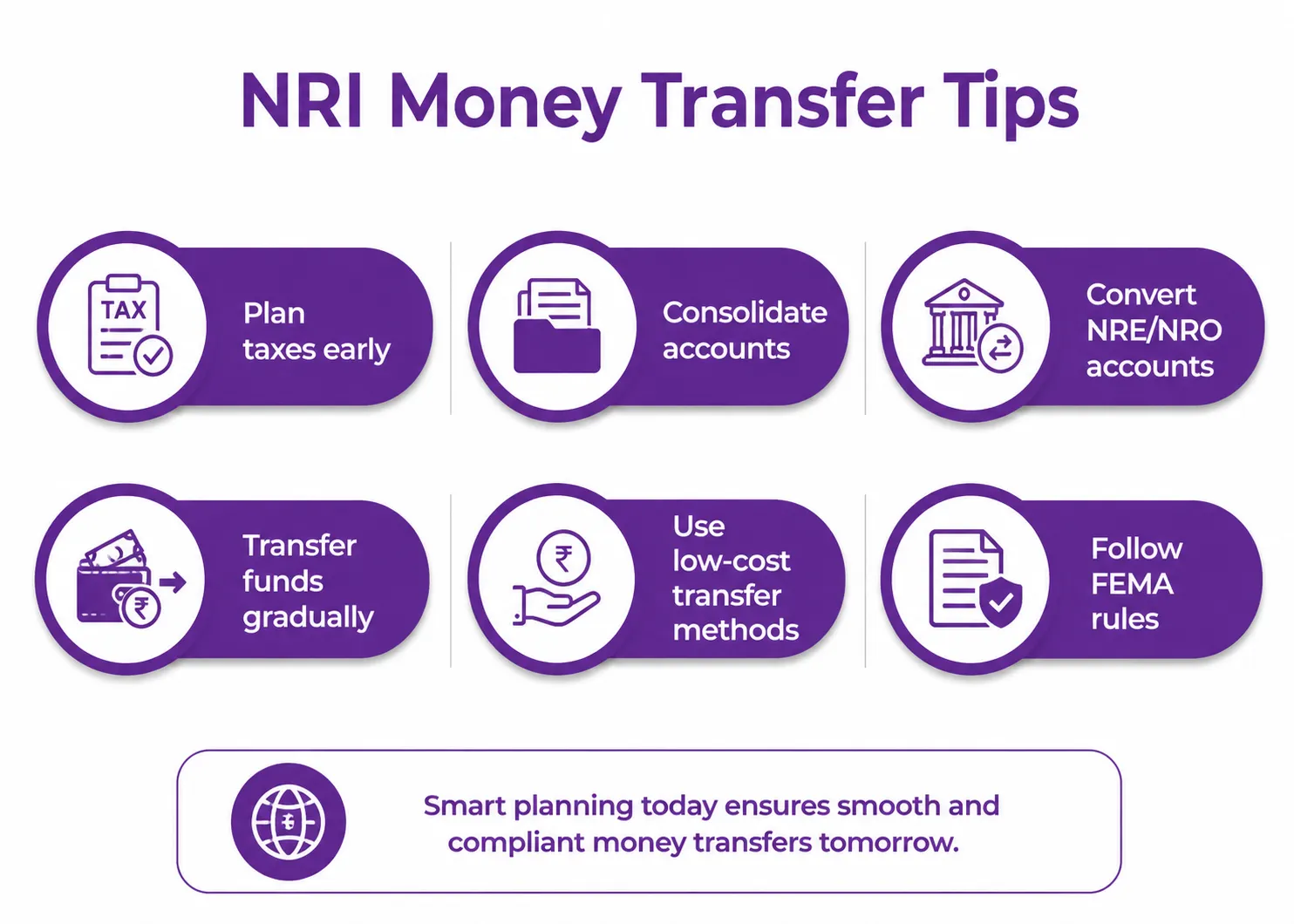 NRI Money Transfer Tips

TAX

Plan taxes early

Consolidate accounts

Convert NRE/NRO accounts

₹

Transfer funds gradually

₹

Use low-cost transfer methods

Follow FEMA rules

Smart planning today ensures smooth and compliant money transfers tomorrow.